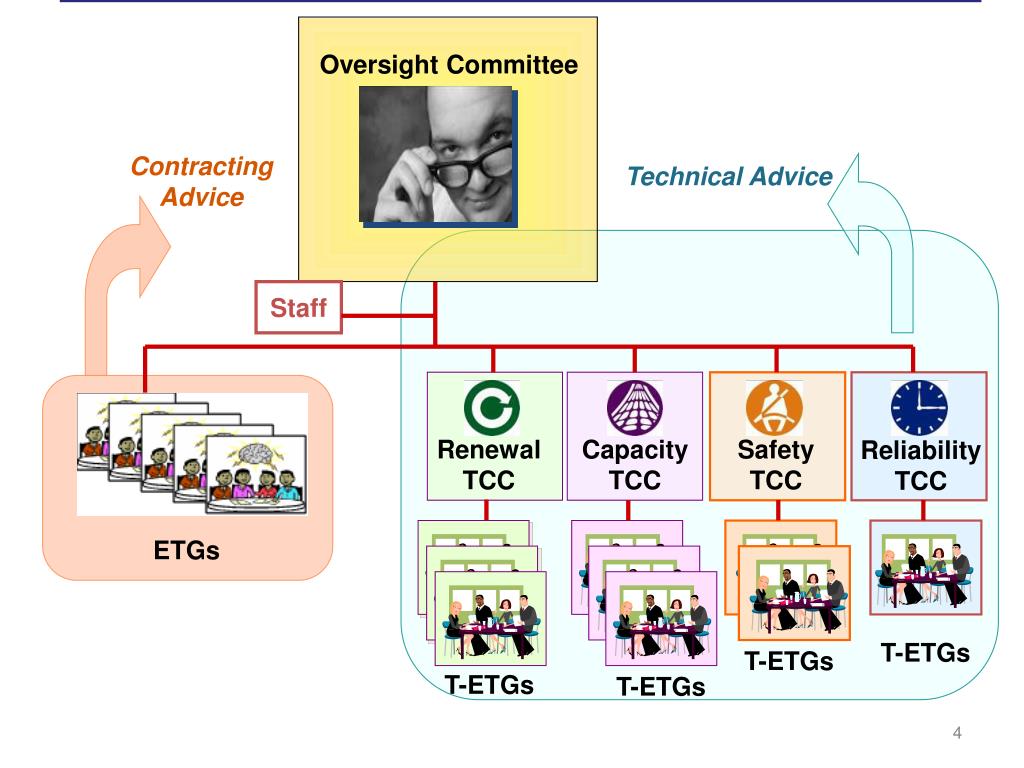 Oversight Committee

Contracting Advice

Technical Advice

Staff

ETGs

Renewal TCC

Capacity TCC

Safety TCC

Reliability TCC

T-ETGs

T-ETGs

T-ETGs

T-ETGs

4